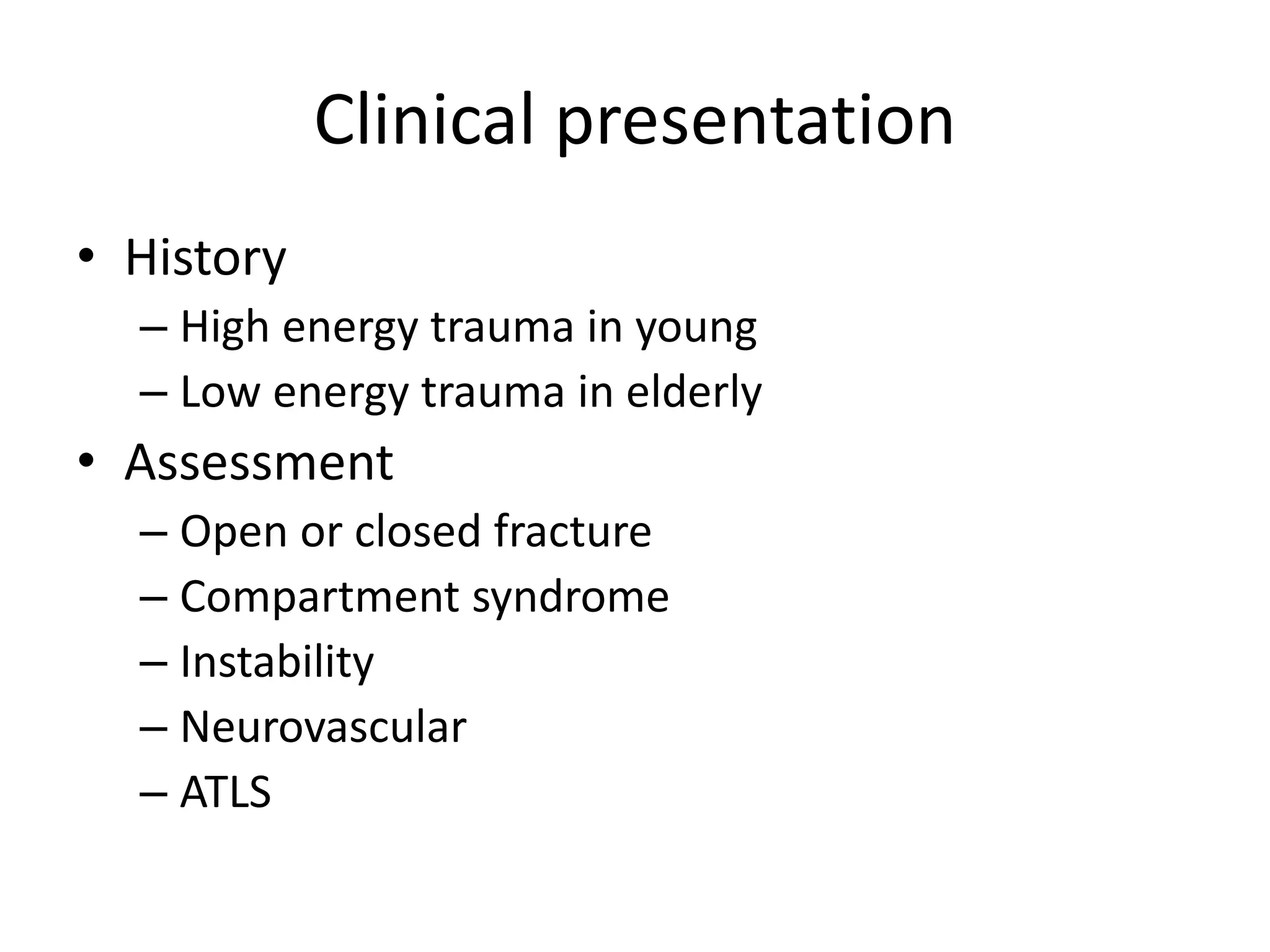 Clinical presentation

• History
  – High energy trauma in young
  – Low energy trauma in elderly
• Assessment
  – Open or closed fracture
  – Compartment syndrome
  – Instability
  – Neurovascular
  – ATLS